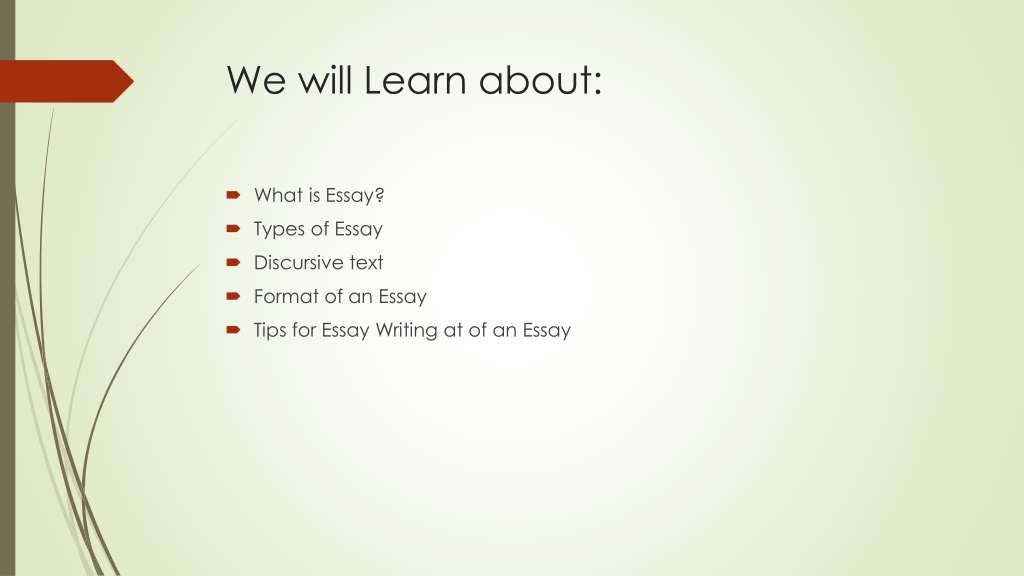 We will Learn about:

What is Essay?

Types of Essay

Discursive text

Format of an Essay

Tips for Essay Writing at of an Essay